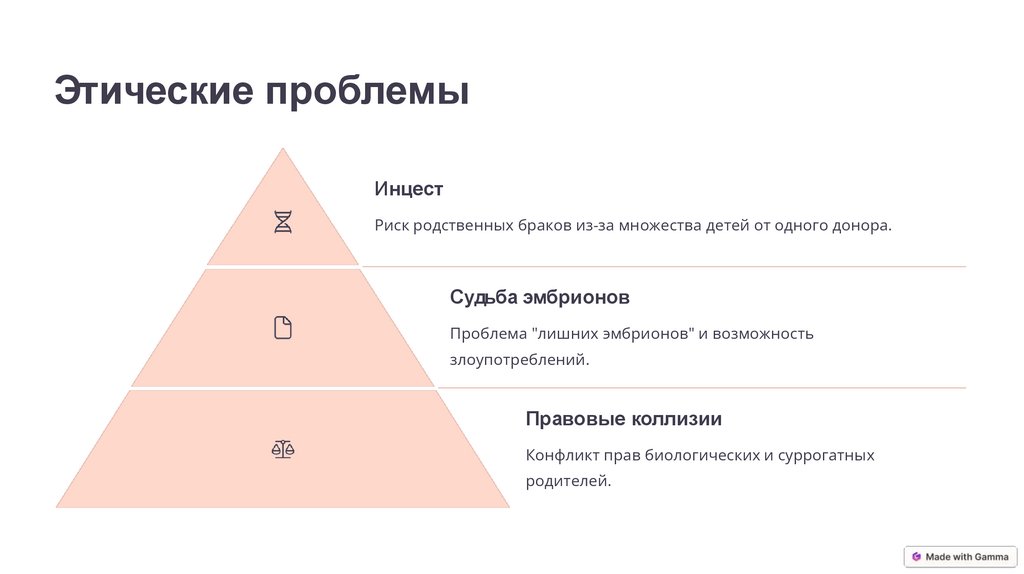 Этические проблемы

Инцест

Риск родственных браков из-за множества детей от одного донора.

Судьба эмбрионов

Проблема "лишних эмбрионов" и возможность злоупотреблений.

Правовые коллизии

Конфликт прав биологических и суррогатных родителей.

Made with Gamma